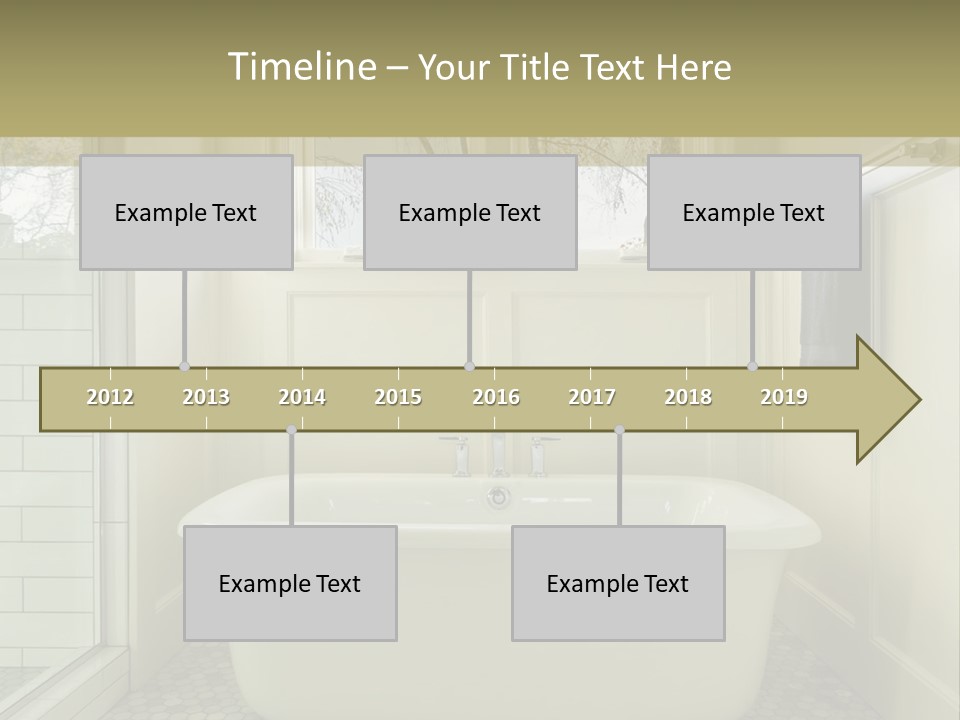 Timeline – Your Title Text Here

Example Text

Example Text

Example Text

2012 2013 2014 2015 2016 2017 2018 2019

Example Text

Example Text